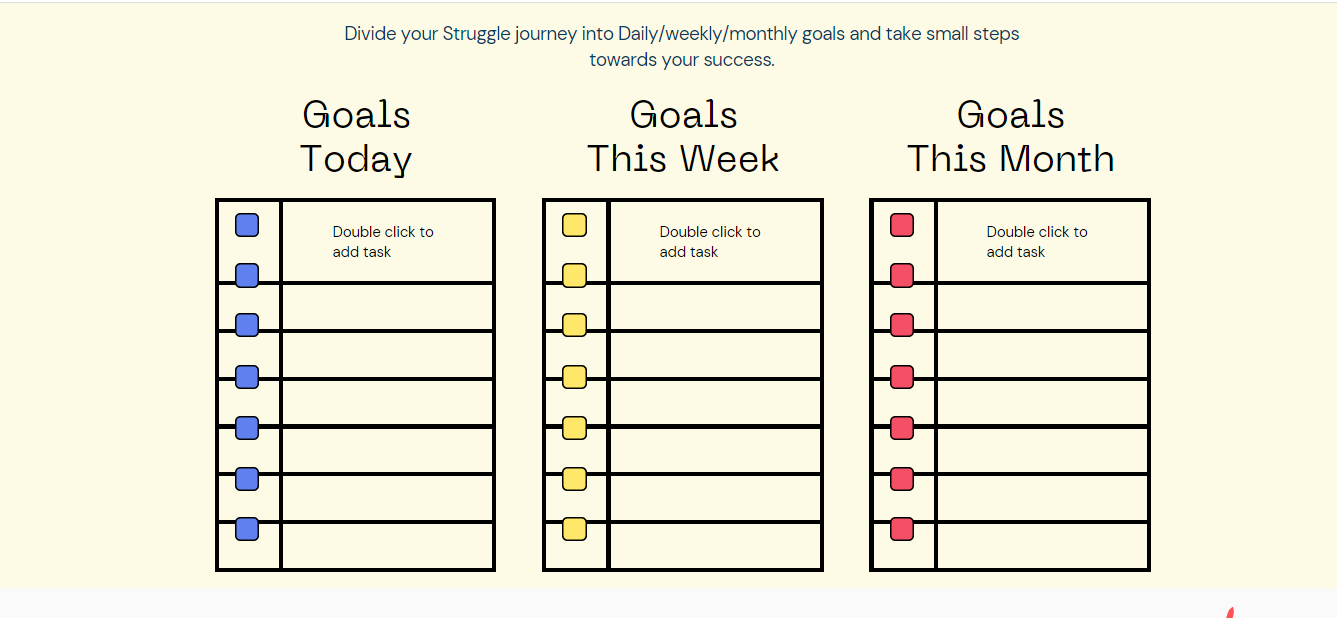 Divide your Struggle journey into Daily/weekly/monthly goals and take small steps towards your success.

Goals
Today

Double click to add task

Goals
This Week

Double click to add task

Goals
This Month

Double click to add task